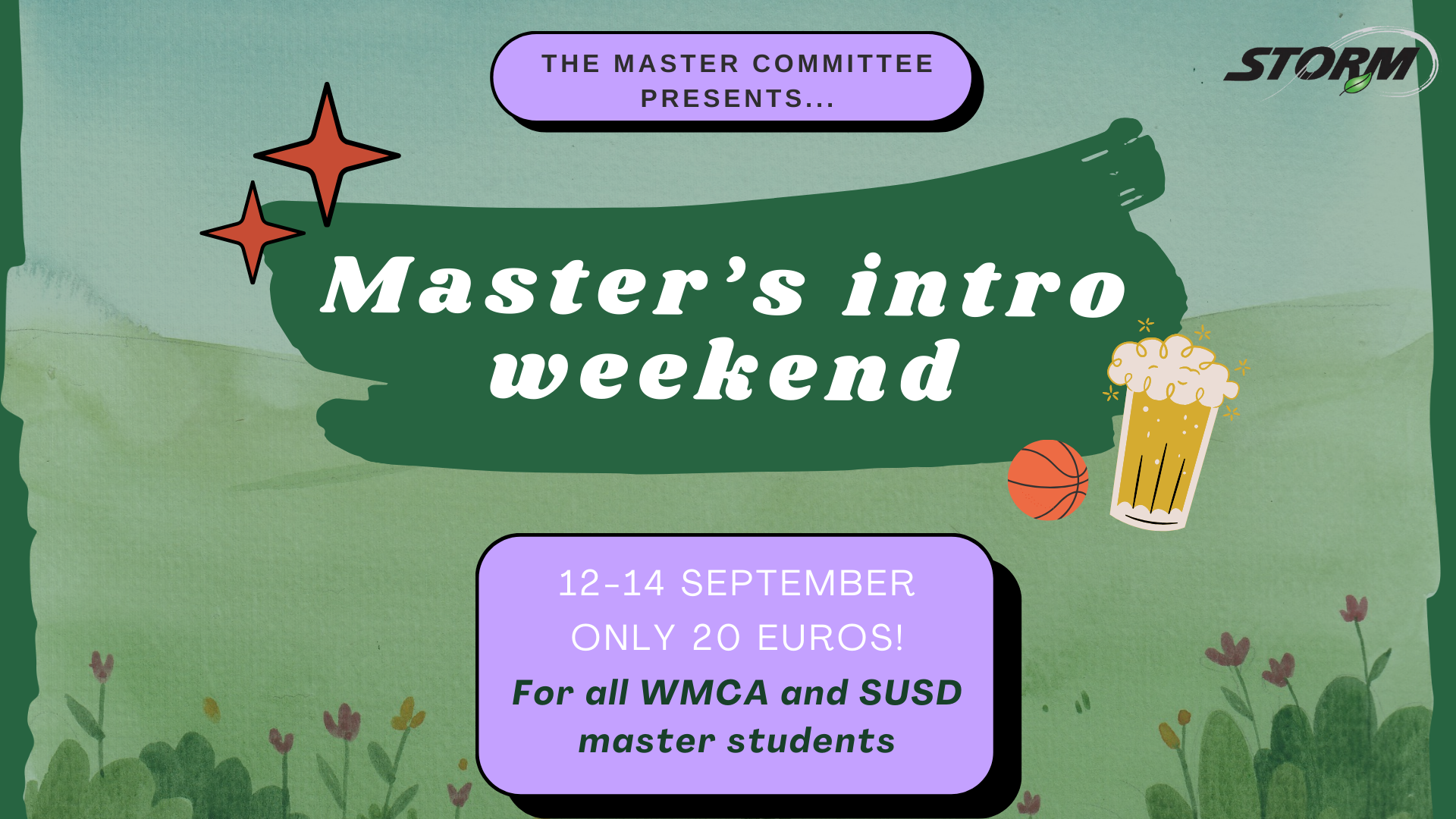 THE MASTER COMMITTEE PRESENTS...

STORM

Master's intro weekend

12-14 SEPTEMBER
ONLY 20 EUROS!
For all WMCA and SUSD master students